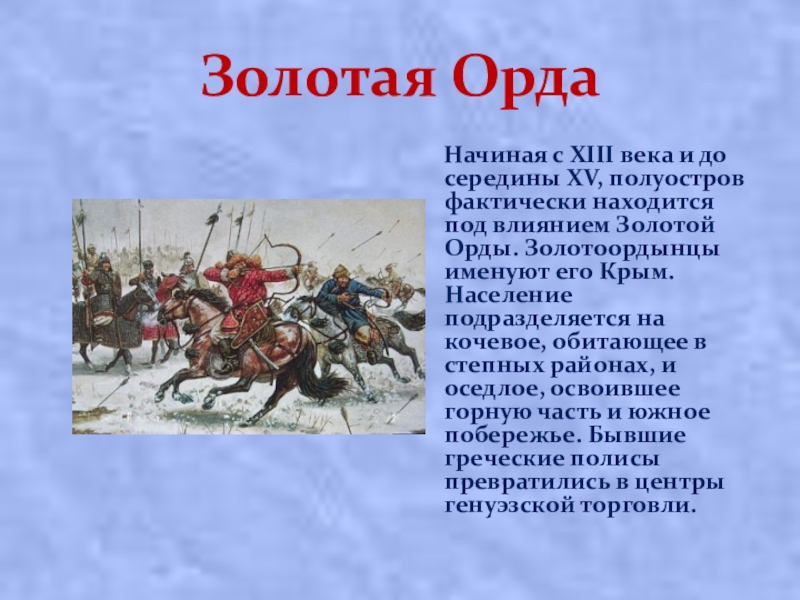 Золотая Орда

Начиная с XIII века и до середины XV, полуостров фактически находится под влиянием Золотой Орды. Золотоордынцы именуют его Крым. Население подразделяется на кочевое, обитающее в степных районах, и оседлое, освоившее горную часть и южное побережье. Бывшие греческие полисы превратились в центры генуэзской торговли.